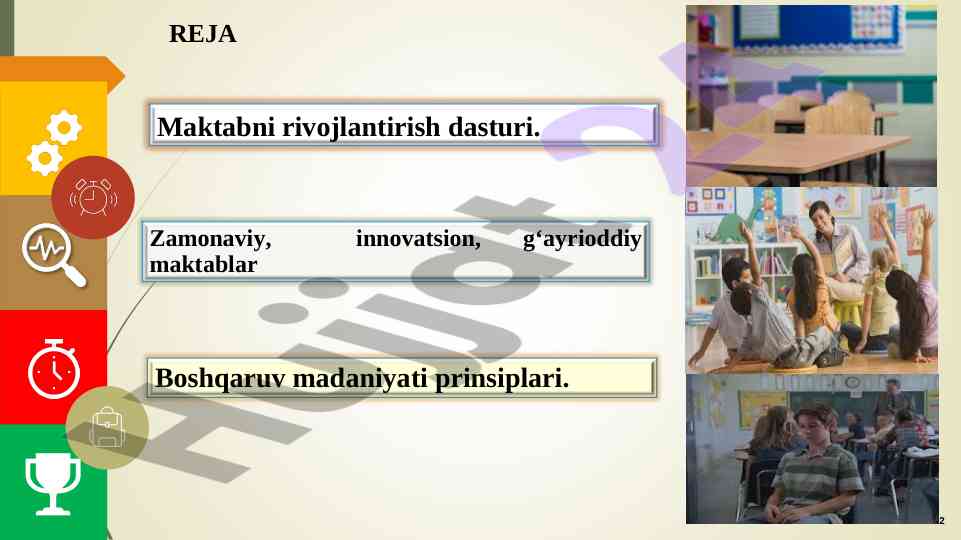 REJA

Maktabni rivojlantirish dasturi.

Zamonaviy, innovatsion, g‘ayrioddiy maktablar

Boshqaruv madaniyati prinsiplari.

Hujjat

2